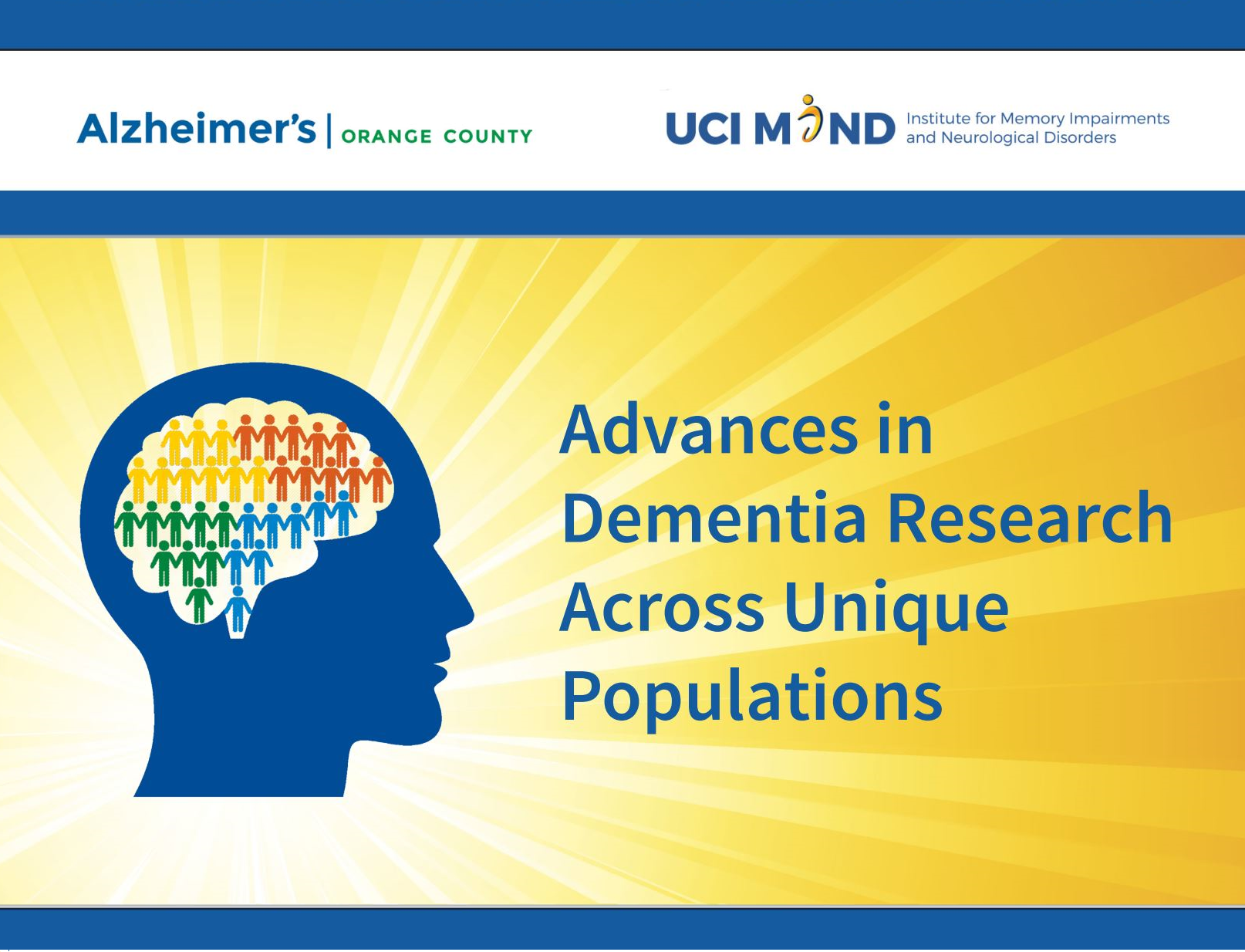 Alzheimer's | ORANGE COUNTY

UCI MIND Institute for Memory Impairments and Neurological Disorders

Advances in Dementia Research Across Unique Populations